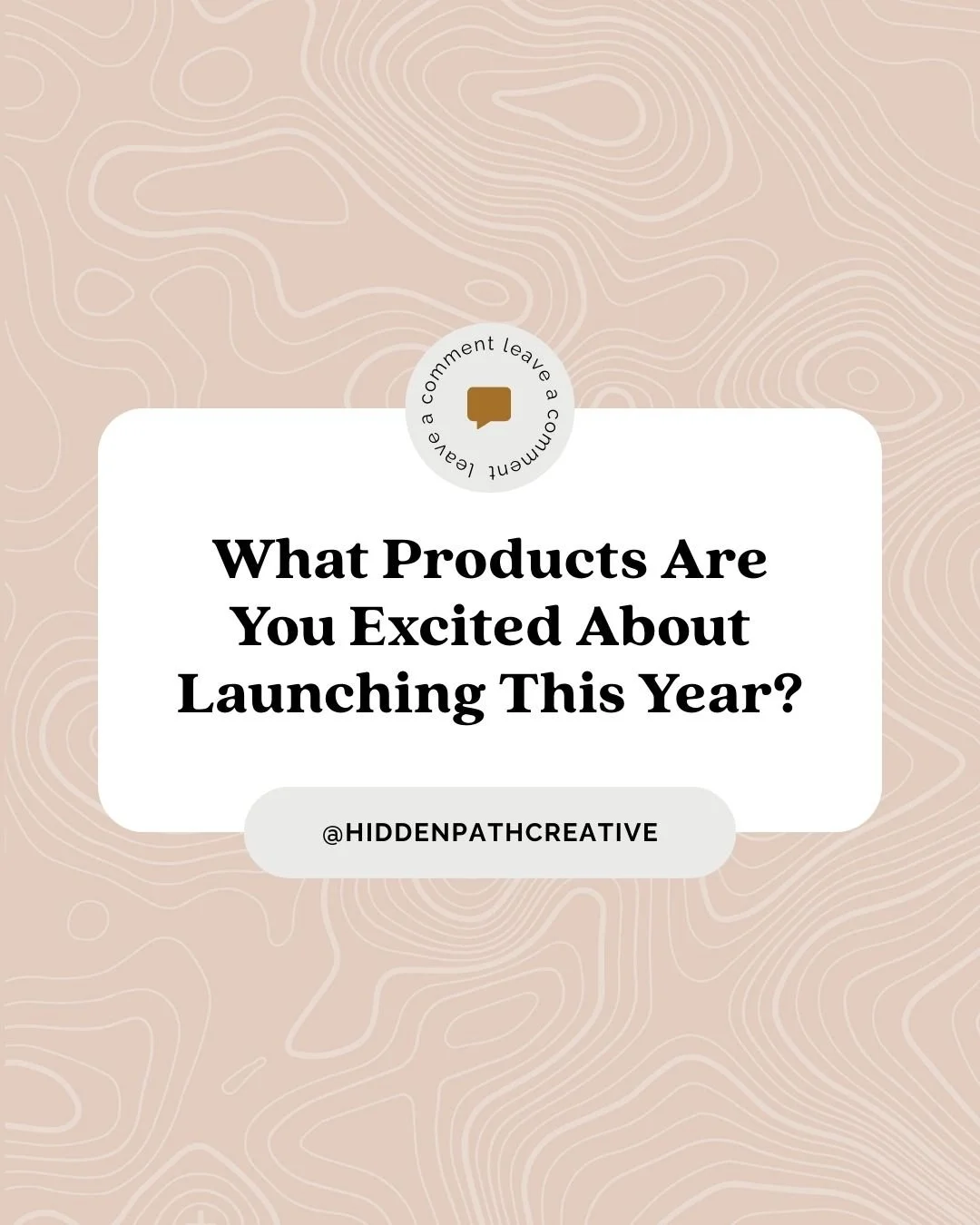 leave a comment leave a comment

What Products Are You Excited About Launching This Year?

@HIDDENPATHCREATIVE